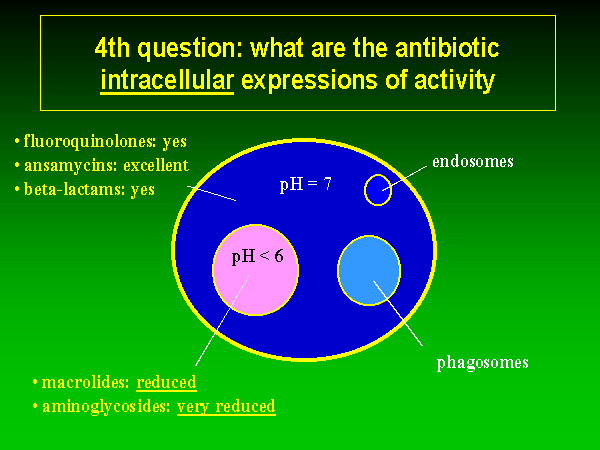 4th question: what are the antibiotic intracellular expressions of activity

• fluoroquinolones: yes
• ansamycins: excellent
• beta-lactams: yes

pH = 7

endosomes

pH < 6

phagosomes

• macrolides: reduced
• aminoglycosides: very reduced